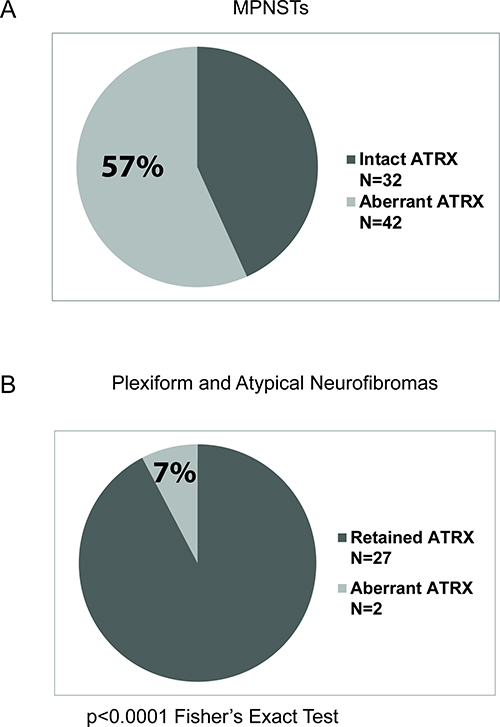 A

MPNSTs

57%

Intact ATRX N=32

Aberrant ATRX N=42

B

Plexiform and Atypical Neurofibromas

7%

Retained ATRX N=27

Aberrant ATRX N=2

p<0.0001 Fisher's Exact Test